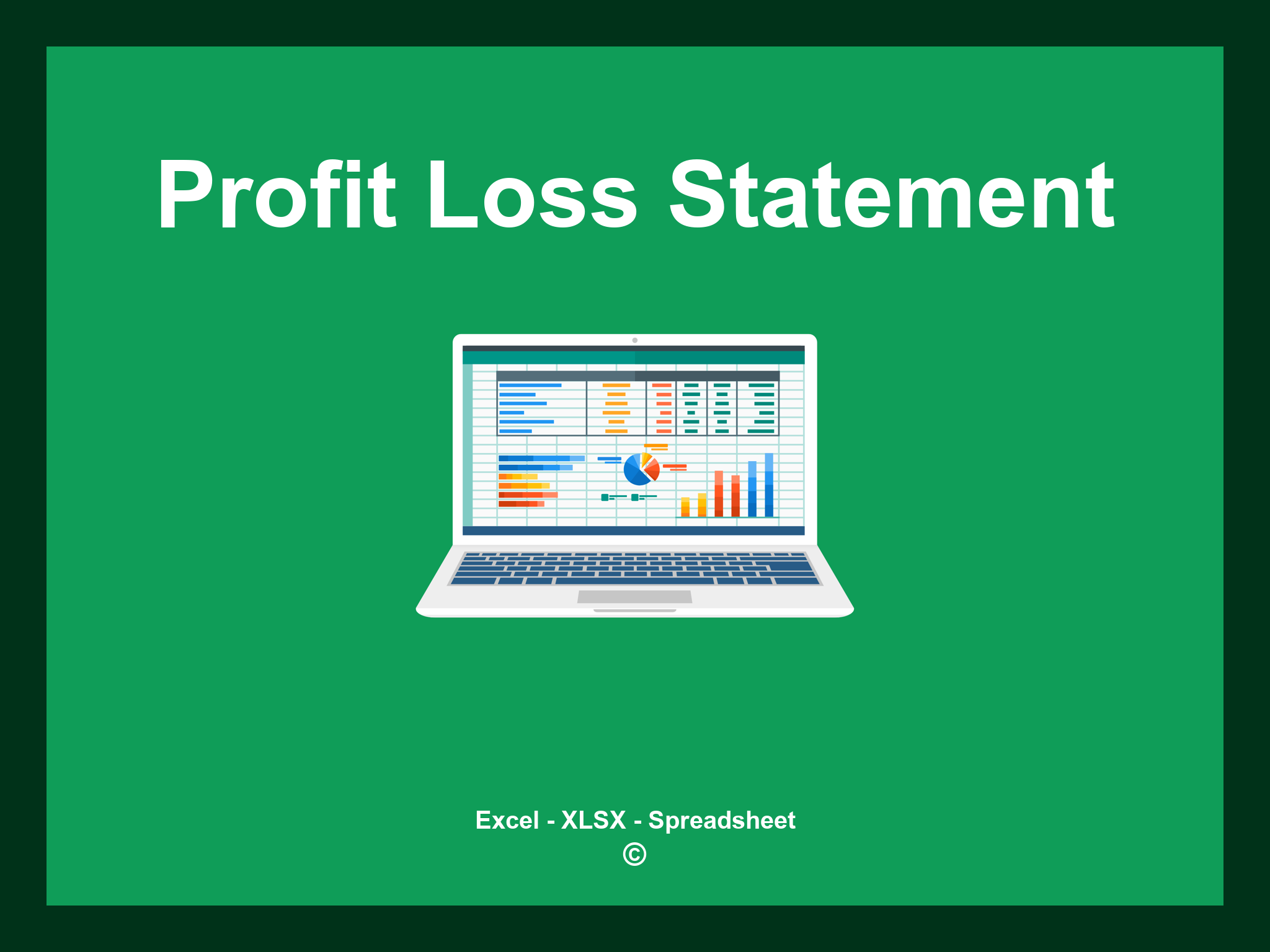 Profit Loss Statement

Excel - XLSX - Spreadsheet
©